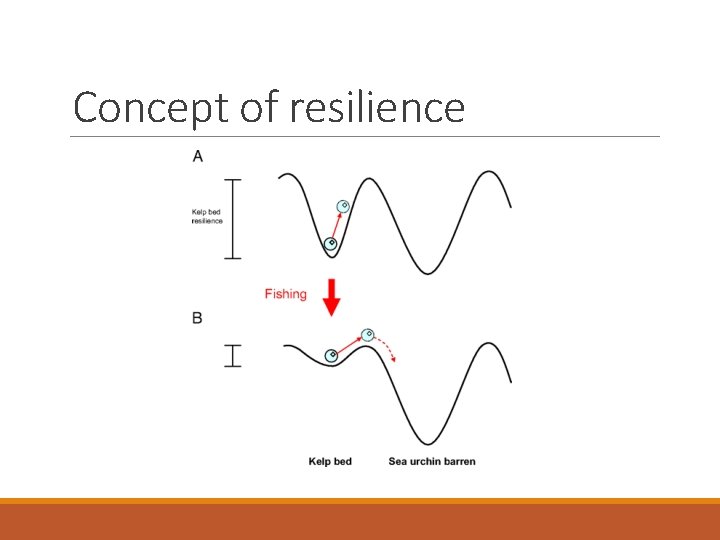 Concept of resilience

A

Kelp bed resilience

Fishing

B

Kelp bed

Sea urchin barren